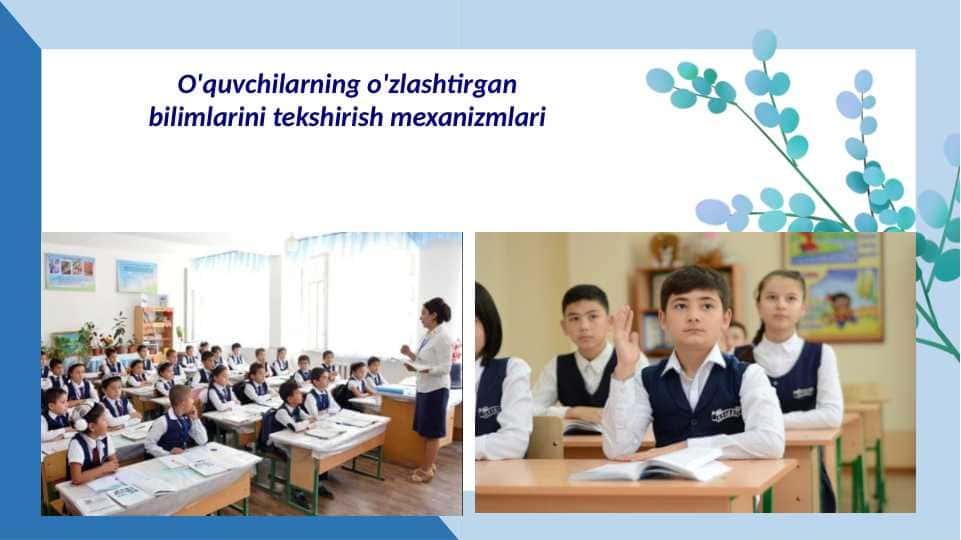 O'quvchilarning o'zlashtirgan bilimlarini tekshirish mexanizmlari